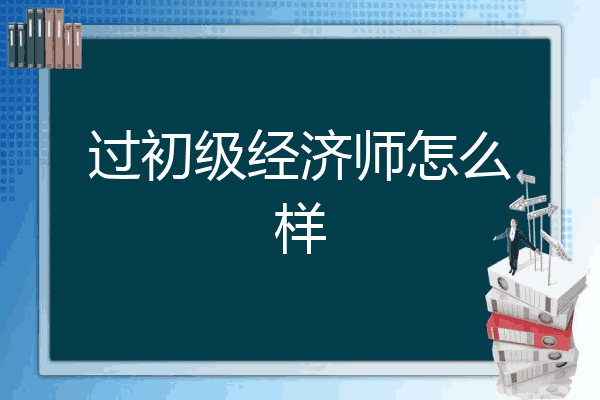 过初级经济师怎么样